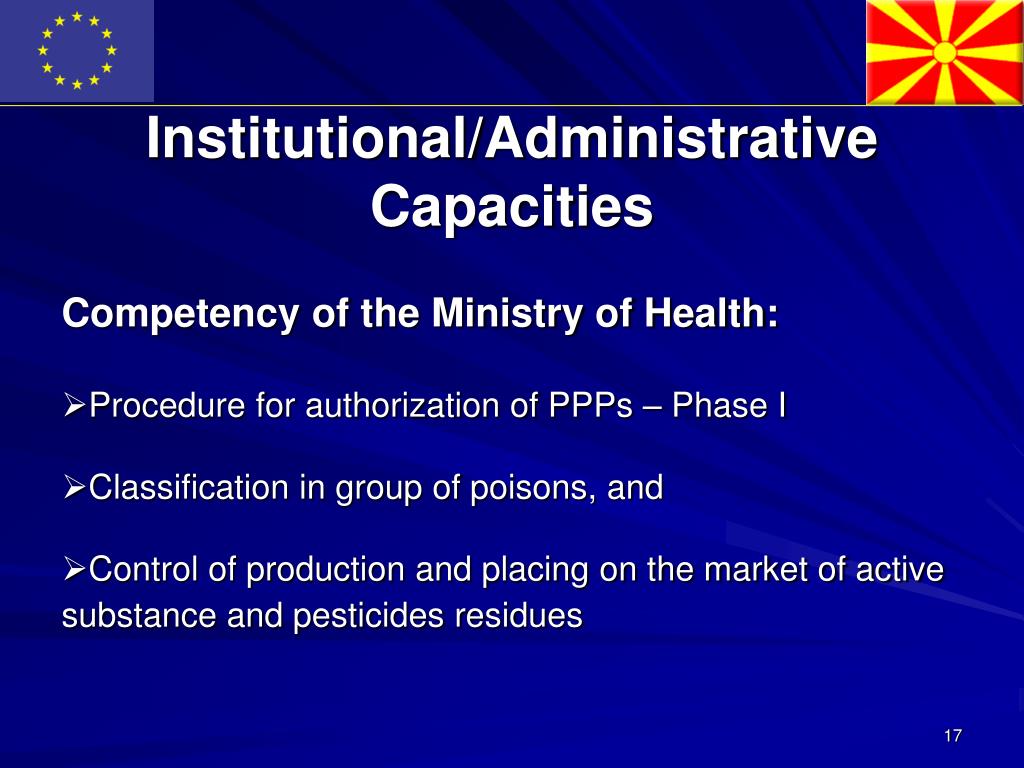 Institutional/Administrative Capacities

Competency of the Ministry of Health:

➢Procedure for authorization of PPPs – Phase I

➢Classification in group of poisons, and

➢Control of production and placing on the market of active substance and pesticides residues

17